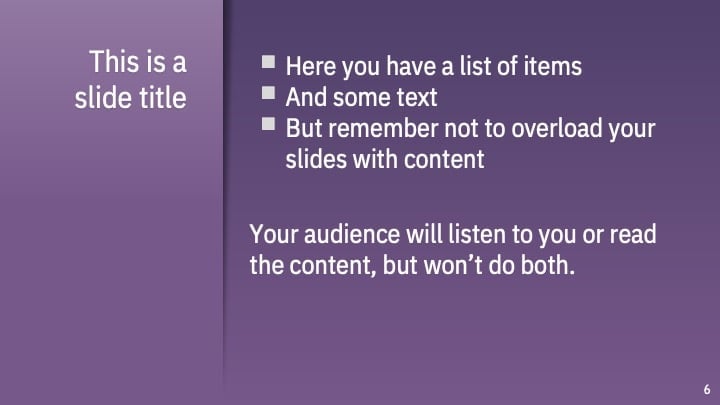 This is a slide title

- Here you have a list of items
- And some text
- But remember not to overload your slides with content

Your audience will listen to you or read the content, but won’t do both.

6